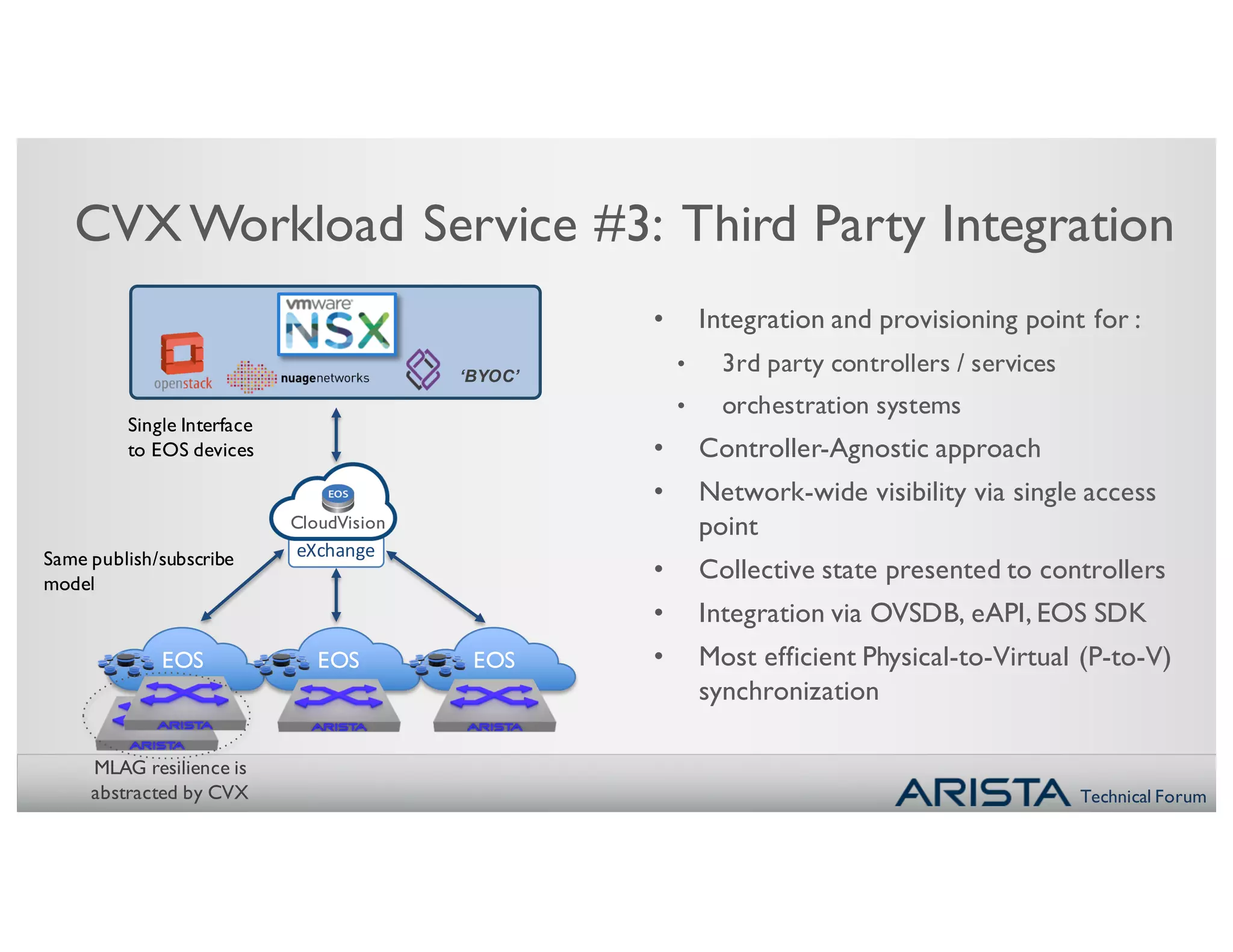 CVX Workload Service #3: Third Party Integration

vmware NSX

openstack

nuagenetworks

'BYOC'

Single Interface to EOS devices

EOS

CloudVision

eXchange

Same publish/subscribe model

EOS

EOS

EOS

ARISTA

ARISTA

ARISTA

ARISTA

MLAG resilience is abstracted by CVX

• Integration and provisioning point for :
  • 3rd party controllers / services
  • orchestration systems
• Controller-Agnostic approach
• Network-wide visibility via single access point
• Collective state presented to controllers
• Integration via OVSDB, eAPI, EOS SDK
• Most efficient Physical-to-Virtual (P-to-V) synchronization

ARISTA Technical Forum